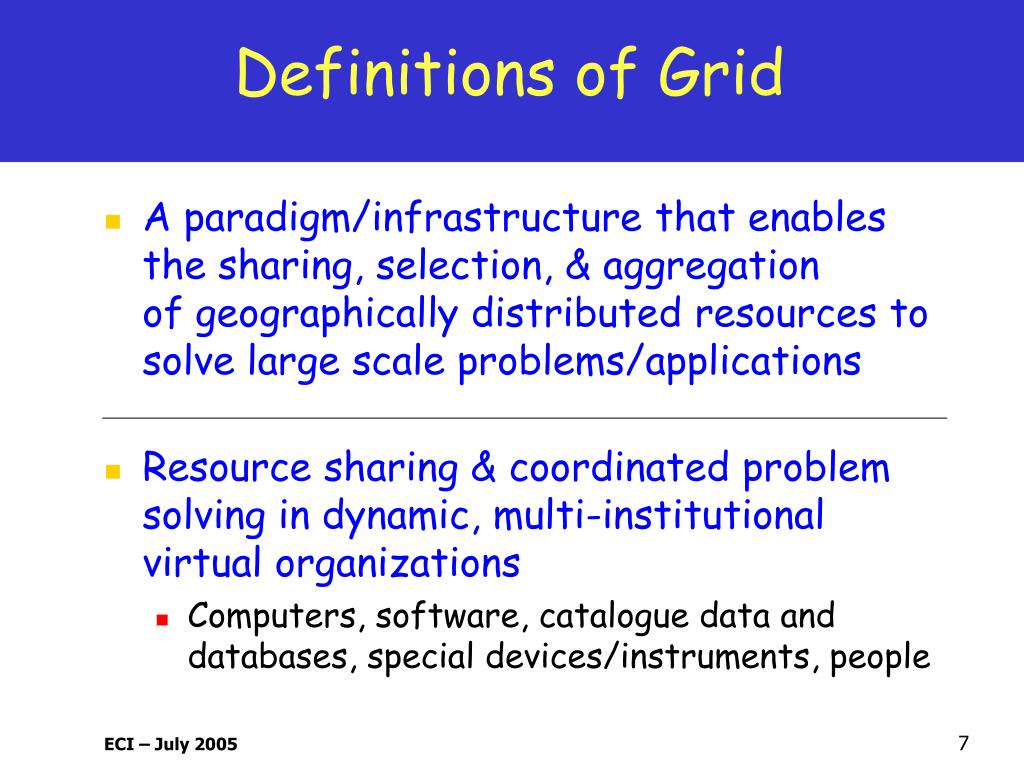 Definitions of Grid

A paradigm/infrastructure that enables the sharing, selection, & aggregation of geographically distributed resources to solve large scale problems/applications

Resource sharing & coordinated problem solving in dynamic, multi-institutional virtual organizations

Computers, software, catalogue data and databases, special devices/instruments, people

ECI – July 2005

7